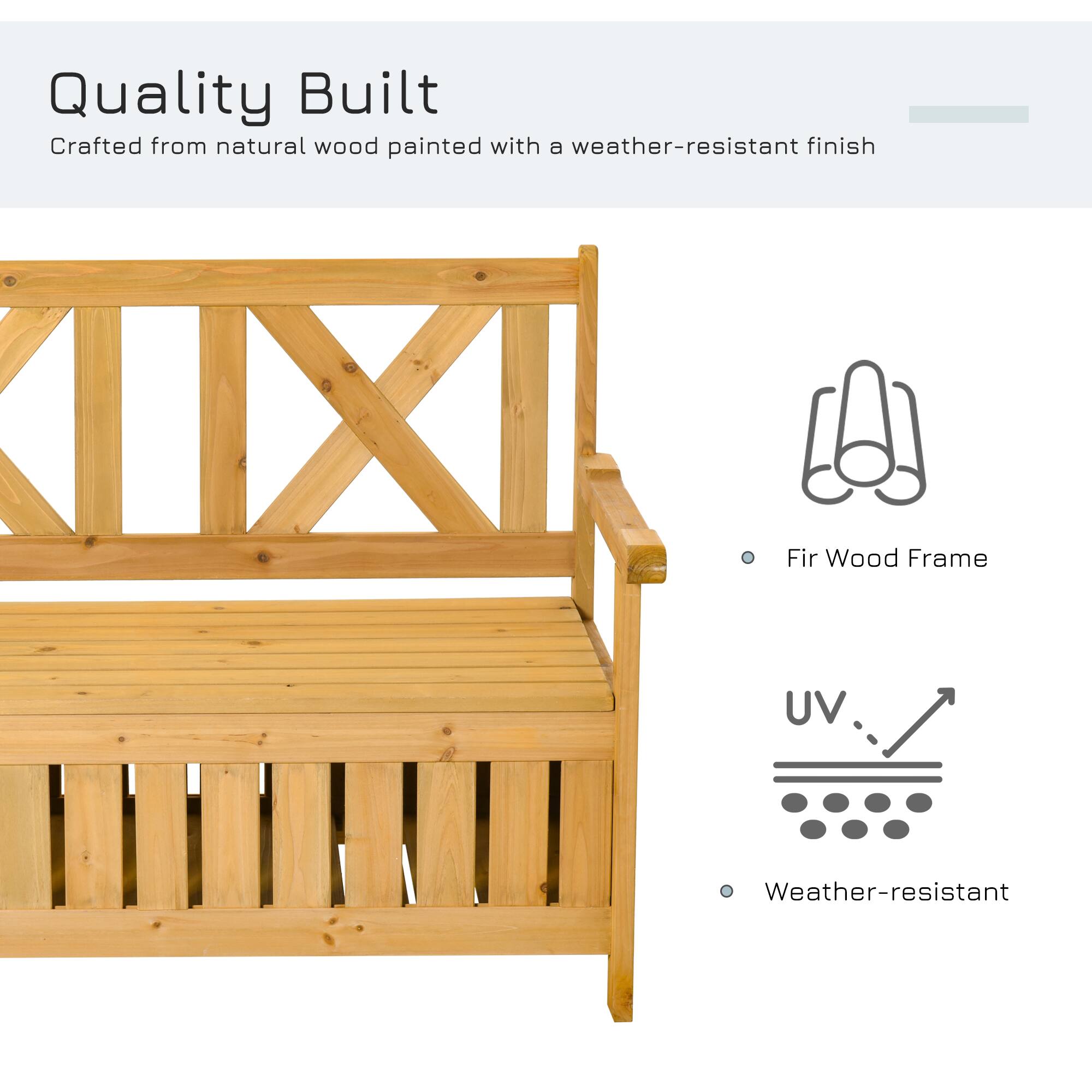 Quality Built
Crafted from natural wood painted with a weather-resistant finish

Fir Wood Frame

UV

Weather-resistant